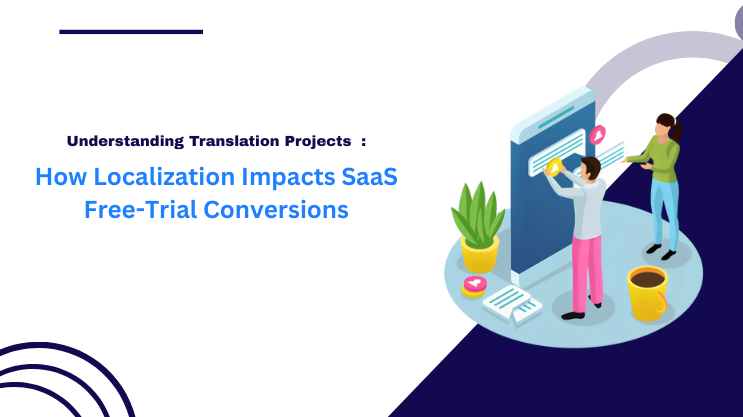 Understanding Translation Projects :

How Localization Impacts SaaS Free-Trial Conversions